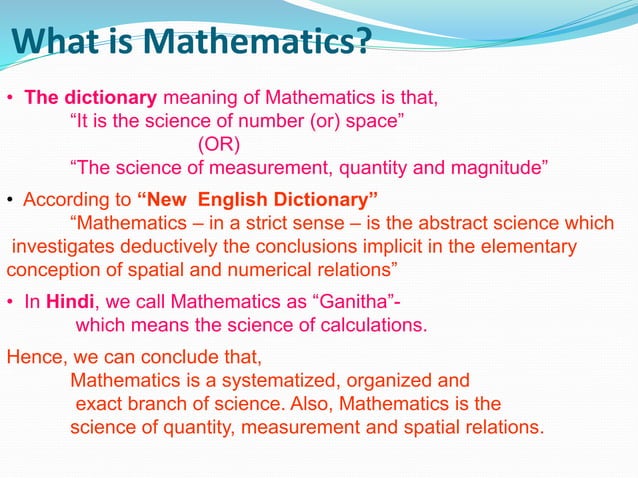 What is Mathematics?

• The dictionary meaning of Mathematics is that,
“It is the science of number (or) space”
(OR)
“The science of measurement, quantity and magnitude”

• According to “New English Dictionary”
“Mathematics – in a strict sense – is the abstract science which investigates deductively the conclusions implicit in the elementary conception of spatial and numerical relations”

• In Hindi, we call Mathematics as “Ganitha”-
which means the science of calculations.

Hence, we can conclude that,
Mathematics is a systematized, organized and exact branch of science. Also, Mathematics is the science of quantity, measurement and spatial relations.